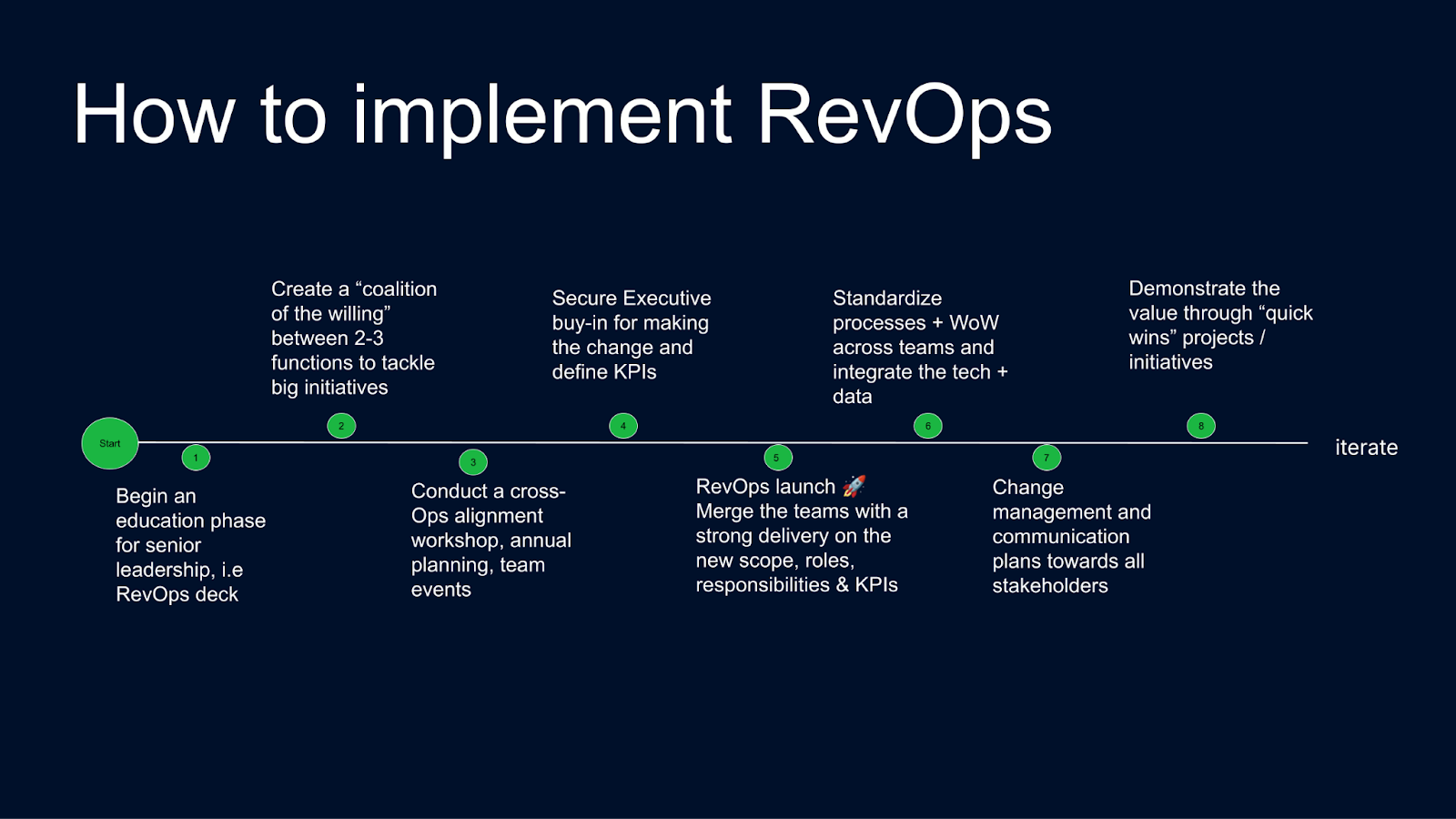 How to implement RevOps

Start

1

Begin an education phase for senior leadership, i.e RevOps deck

2

Create a “coalition of the willing” between 2-3 functions to tackle big initiatives

3

Conduct a cross-Ops alignment workshop, annual planning, team events

4

Secure Executive buy-in for making the change and define KPIs

5

RevOps launch 🚀
Merge the teams with a strong delivery on the new scope, roles, responsibilities & KPIs

6

Standardize processes + WoW across teams and integrate the tech + data

7

Change management and communication plans towards all stakeholders

8

Demonstrate the value through “quick wins” projects / initiatives

iterate